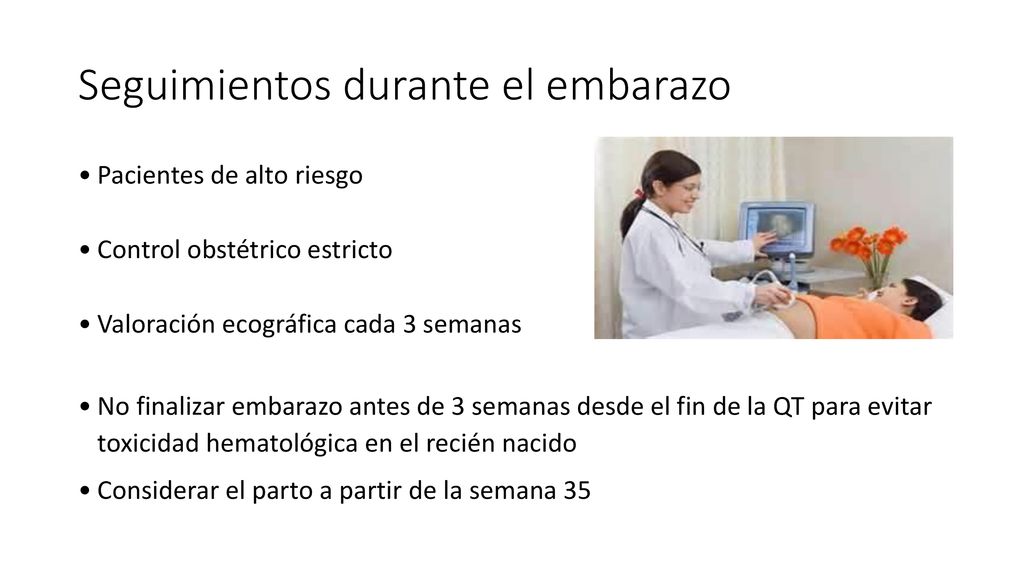 Seguimientos durante el embarazo

• Pacientes de alto riesgo

• Control obstétrico estricto

• Valoración ecográfica cada 3 semanas

• No finalizar embarazo antes de 3 semanas desde el fin de la QT para evitar toxicidad hematológica en el recién nacido

• Considerar el parto a partir de la semana 35